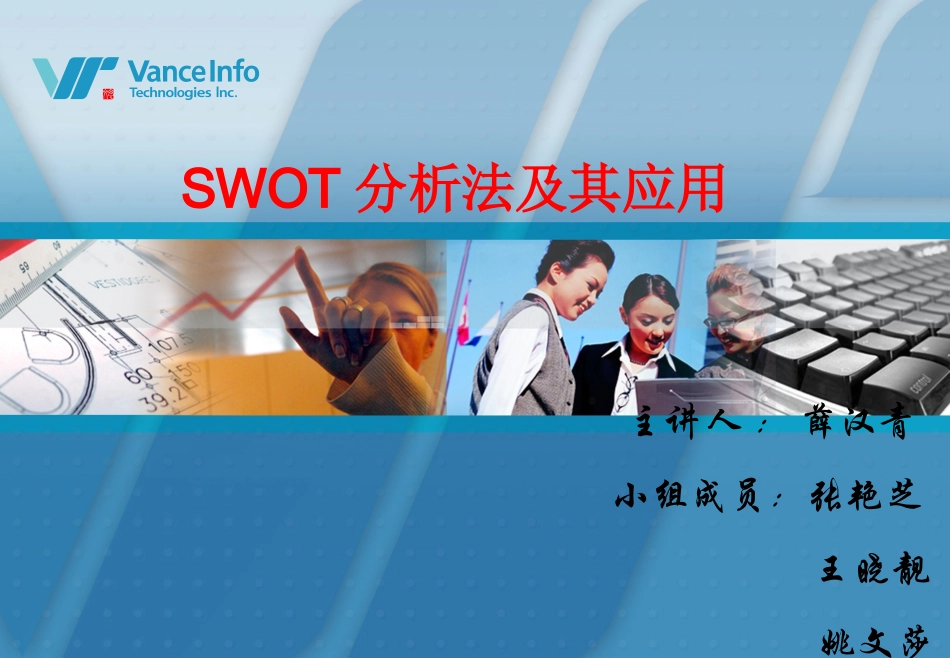 VanceInfo
Technologies Inc.

SWOT 分析法及其应用

主讲人： 薛汉青

小组成员： 张艳芝

王晓靓

姚文莎